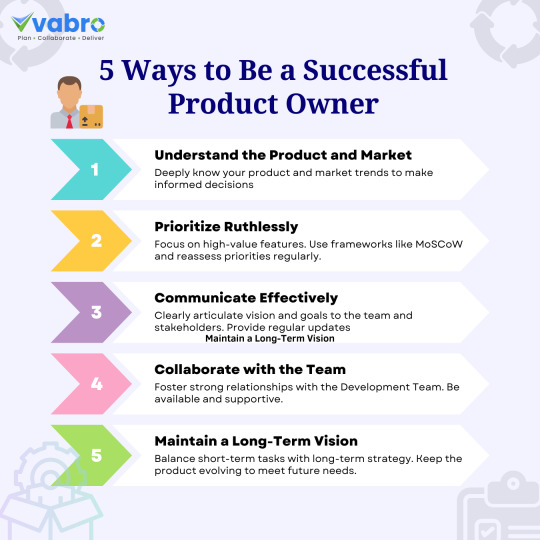 vabro
Plan • Collaborate • Deliver

5 Ways to Be a Successful Product Owner

1
Understand the Product and Market
Deeply know your product and market trends to make informed decisions

2
Prioritize Ruthlessly
Focus on high-value features. Use frameworks like MoSCoW and reassess priorities regularly.

3
Communicate Effectively
Clearly articulate vision and goals to the team and stakeholders. Provide regular updates
Maintain a Long-Term Vision

4
Collaborate with the Team
Foster strong relationships with the Development Team. Be available and supportive.

5
Maintain a Long-Term Vision
Balance short-term tasks with long-term strategy. Keep the product evolving to meet future needs.